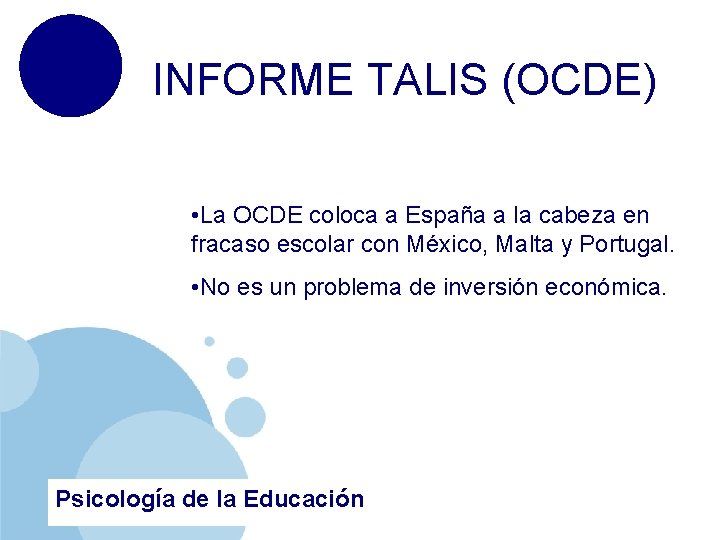 INFORME TALIS (OCDE)

•La OCDE coloca a España a la cabeza en fracaso escolar con México, Malta y Portugal.

•No es un problema de inversión económica.

Psicología de la Educación